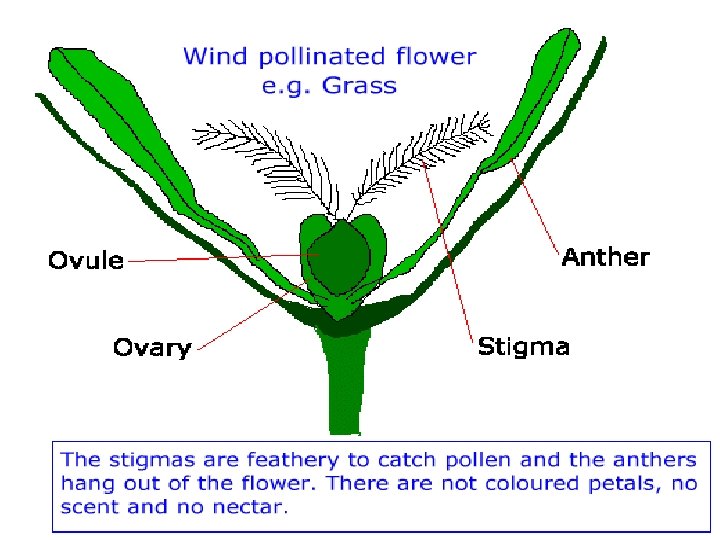 Wind pollinated flower
e.g. Grass

Ovule

Anther

Ovary

Stigma

The stigmas are feathery to catch pollen and the anthers hang out of the flower. There are not coloured petals, no scent and no nectar.